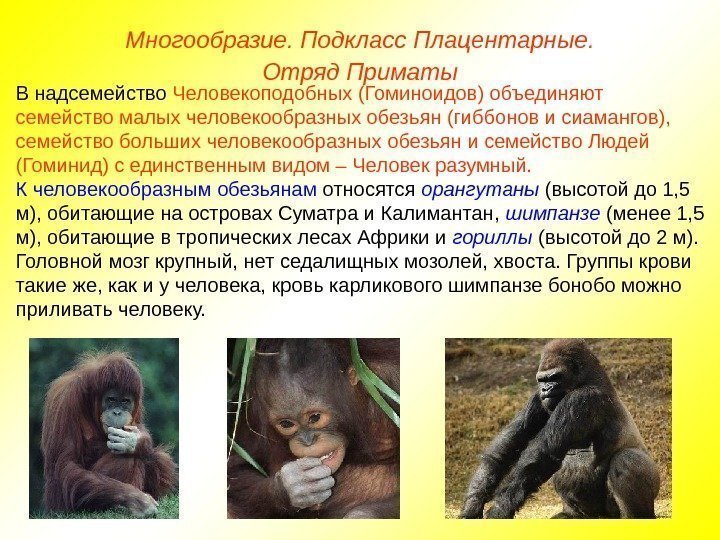 Многообразие. Подкласс Плацентарные. Отряд Приматы

В надсемейство Человекоподобных (Гоминоидов) объединяют семейство малых человекообразных обезьян (гиббонов и сиамангов), семейство больших человекообразных обезьян и семейство Людей (Гоминид) с единственным видом – Человек разумный.
К человекообразным обезьянам относятся орангутаны (высотой до 1,5 м), обитающие на островах Суматра и Калимантан, шимпанзе (менее 1,5 м), обитающие в тропических лесах Африки и гориллы (высотой до 2 м). Головной мозг крупный, нет седалищных мозолей, хвоста. Группы крови такие же, как и у человека, кровь карликового шимпанзе бонобо можно приливать человеку.